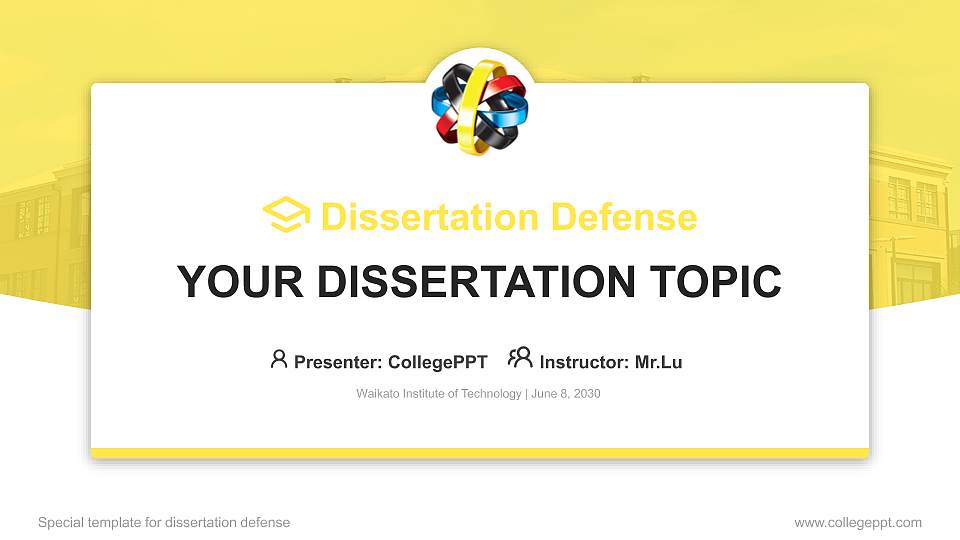 Dissertation Defense

YOUR DISSERTATION TOPIC

Presenter: CollegePPT Instructor: Mr.Lu

Waikato Institute of Technology | June 8, 2030

Special template for dissertation defense

www.collegeppt.com